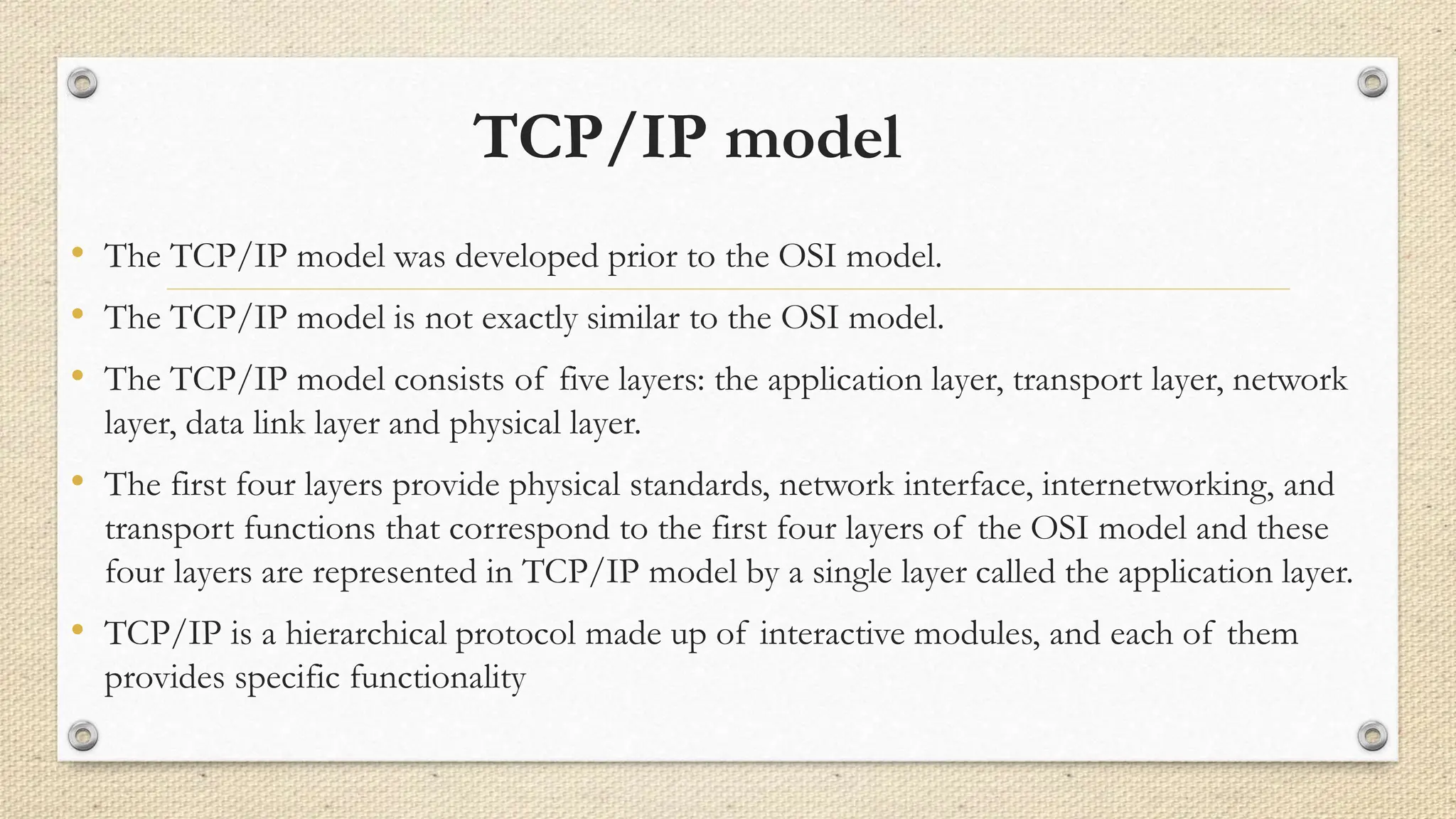 TCP/IP model

• The TCP/IP model was developed prior to the OSI model.

• The TCP/IP model is not exactly similar to the OSI model.

• The TCP/IP model consists of five layers: the application layer, transport layer, network layer, data link layer and physical layer.

• The first four layers provide physical standards, network interface, internetworking, and transport functions that correspond to the first four layers of the OSI model and these four layers are represented in TCP/IP model by a single layer called the application layer.

• TCP/IP is a hierarchical protocol made up of interactive modules, and each of them provides specific functionality